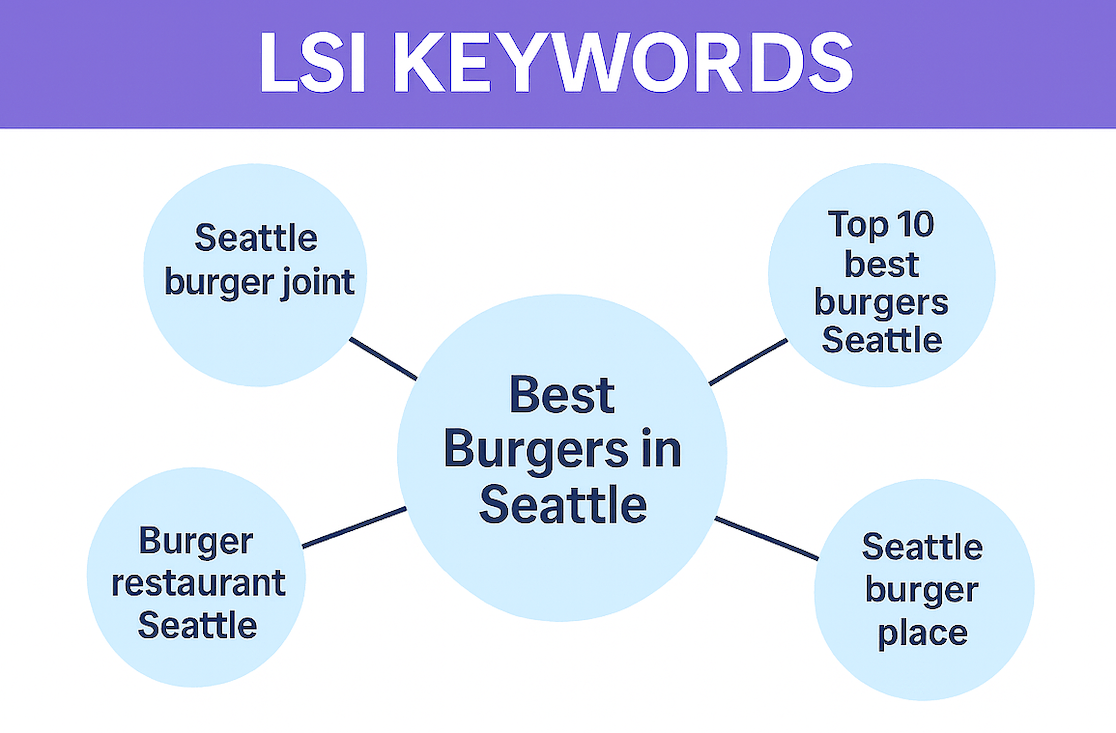 LSI KEYWORDS

Seattle burger joint

Top 10 best burgers Seattle

Best Burgers in Seattle

Burger restaurant Seattle

Seattle burger place